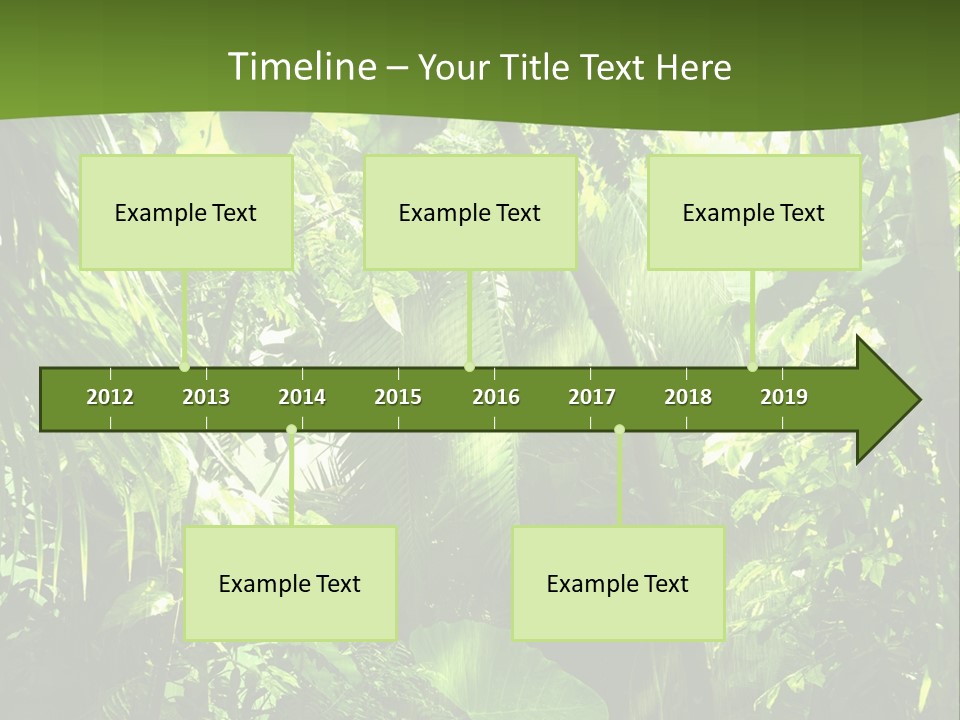 Timeline – Your Title Text Here

Example Text

Example Text

Example Text

2012 2013 2014 2015 2016 2017 2018 2019

Example Text

Example Text